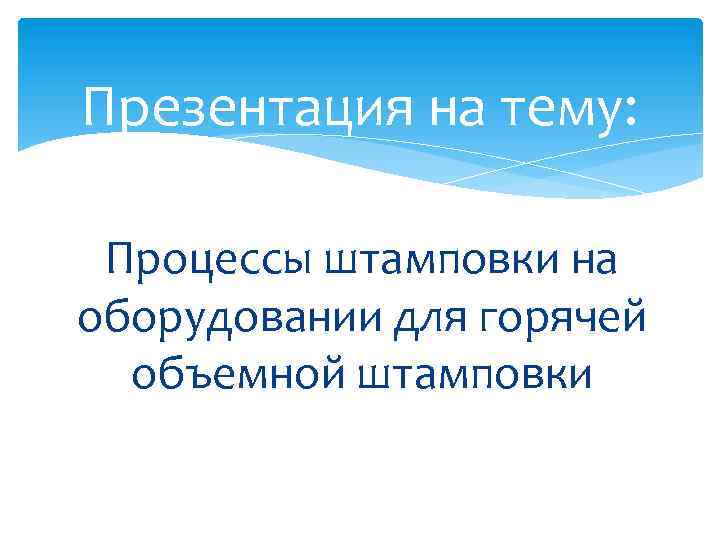 Презентация на тему:

Процессы штамповки на оборудовании для горячей объемной штамповки